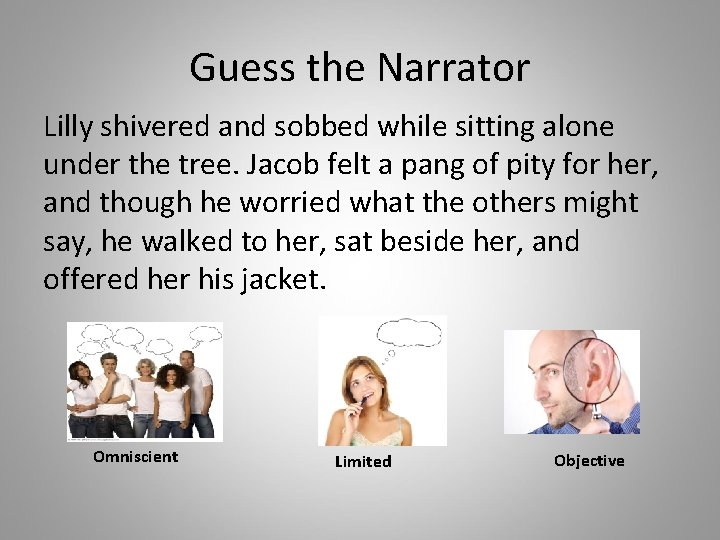 Guess the Narrator

Lilly shivered and sobbed while sitting alone under the tree. Jacob felt a pang of pity for her, and though he worried what the others might say, he walked to her, sat beside her, and offered her his jacket.

Omniscient

Limited

Objective